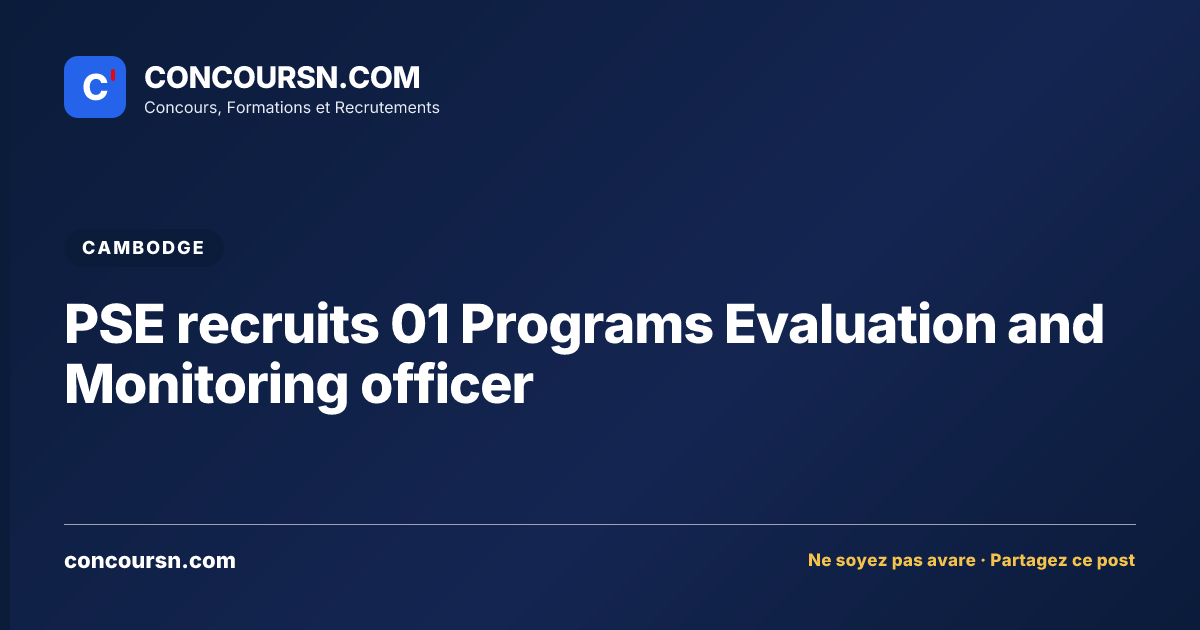 C'

CONCOURSN.COM
Concours, Formations et Recrutements

CAMBODGE

PSE recruits 01 Programs Evaluation and Monitoring officer

concoursn.com

Ne soyez pas avare · Partagez ce post